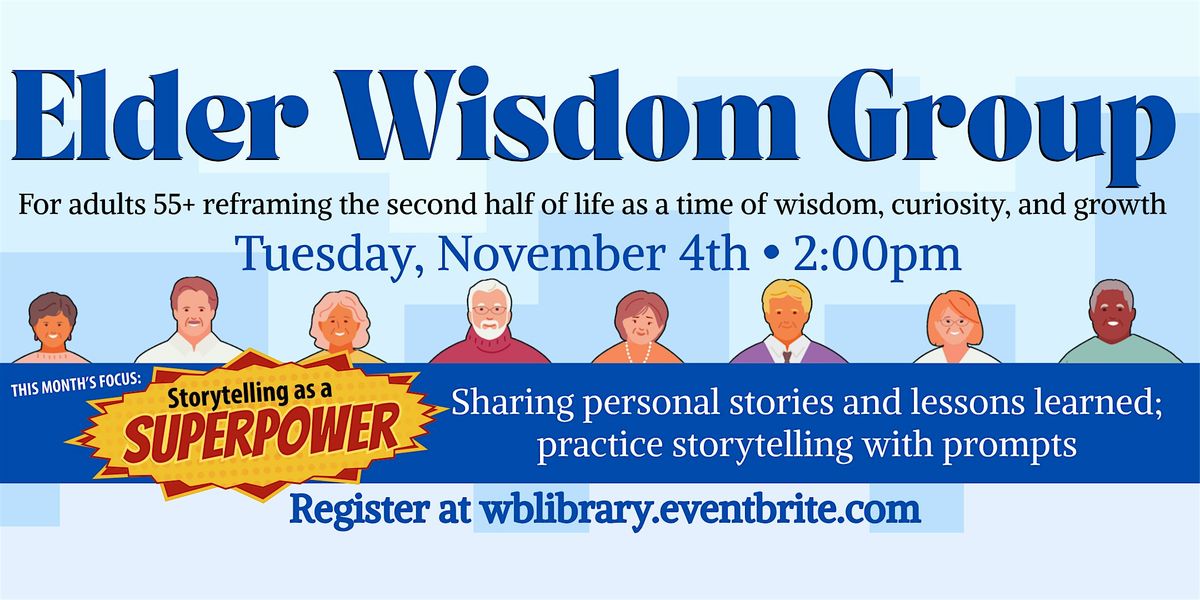 Elder Wisdom Group

For adults 55+ reframing the second half of life as a time of wisdom, curiosity, and growth

Tuesday, November 4th • 2:00pm

THIS MONTH'S FOCUS:

Storytelling as a SUPERPOWER

Sharing personal stories and lessons learned; practice storytelling with prompts

Register at wblibrary.eventbrite.com